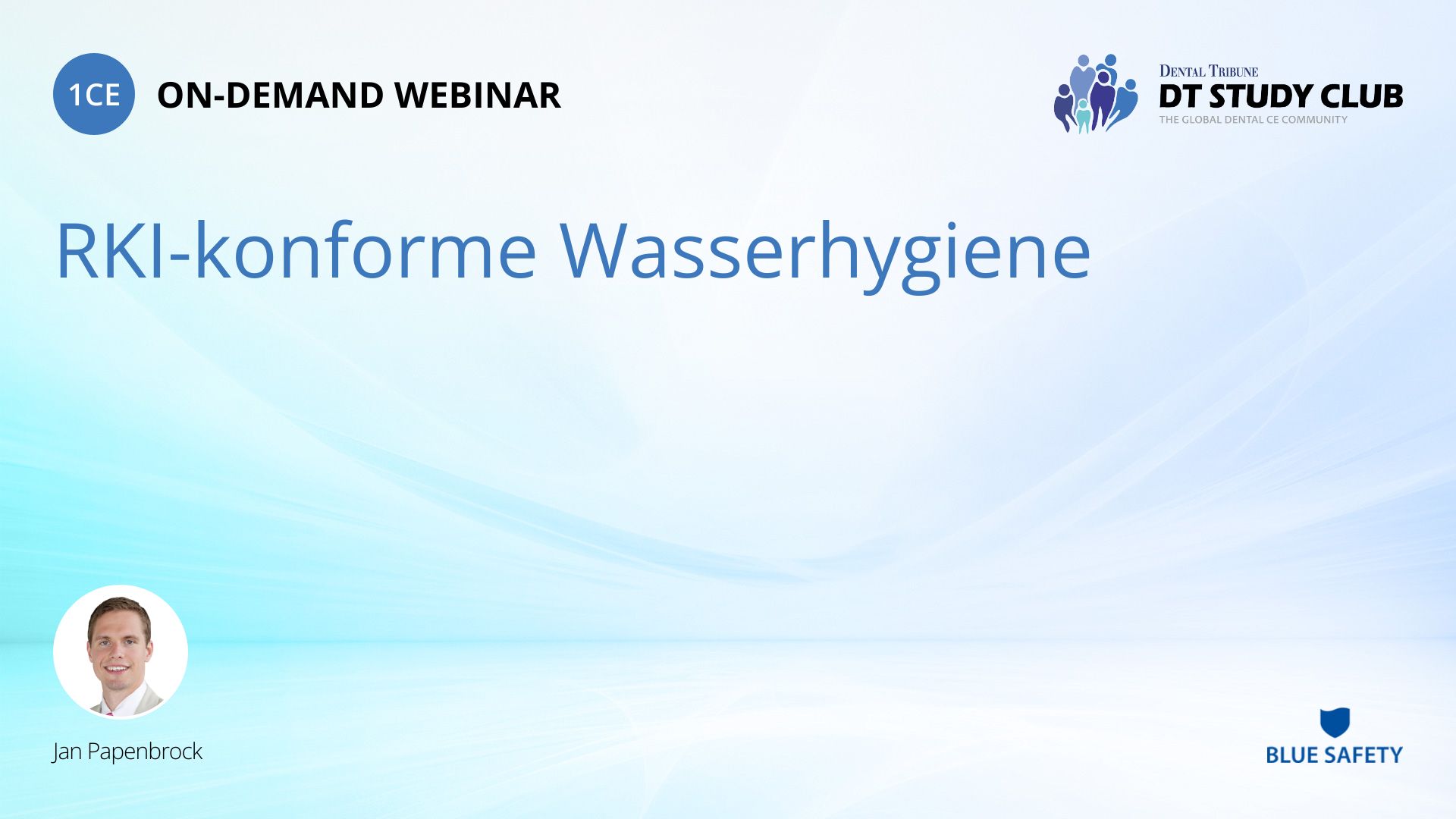 1CE ON-DEMAND WEBINAR

DENTAL TRIBUNE
DT STUDY CLUB
THE GLOBAL DENTAL CE COMMUNITY

RKI-konforme Wasserhygiene

Jan Papenbrock

BLUE SAFETY